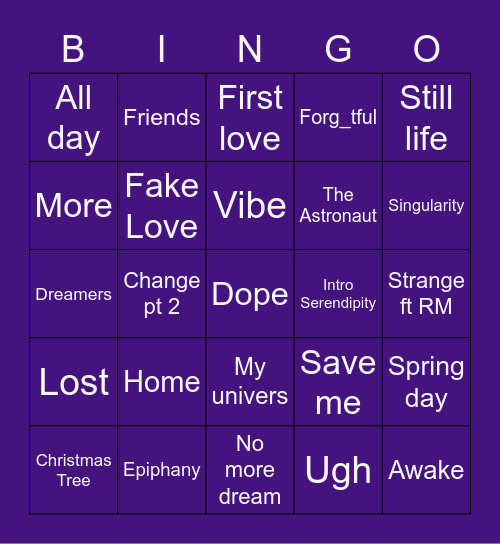 | B | I | N | G | O |
|---|---|---|---|---|
| All day | Friends | First love | Forg_tful | Still life |
| More | Fake Love | Vibe | The Astronaut | Singularity |
| Dreamers | Change pt 2 | Dope | Intro Serendipity | Strange ft RM |
| Lost | Home | My univers | Save me | Spring day |
| Christmas Tree | Epiphany | No more dream | Ugh | Awake |